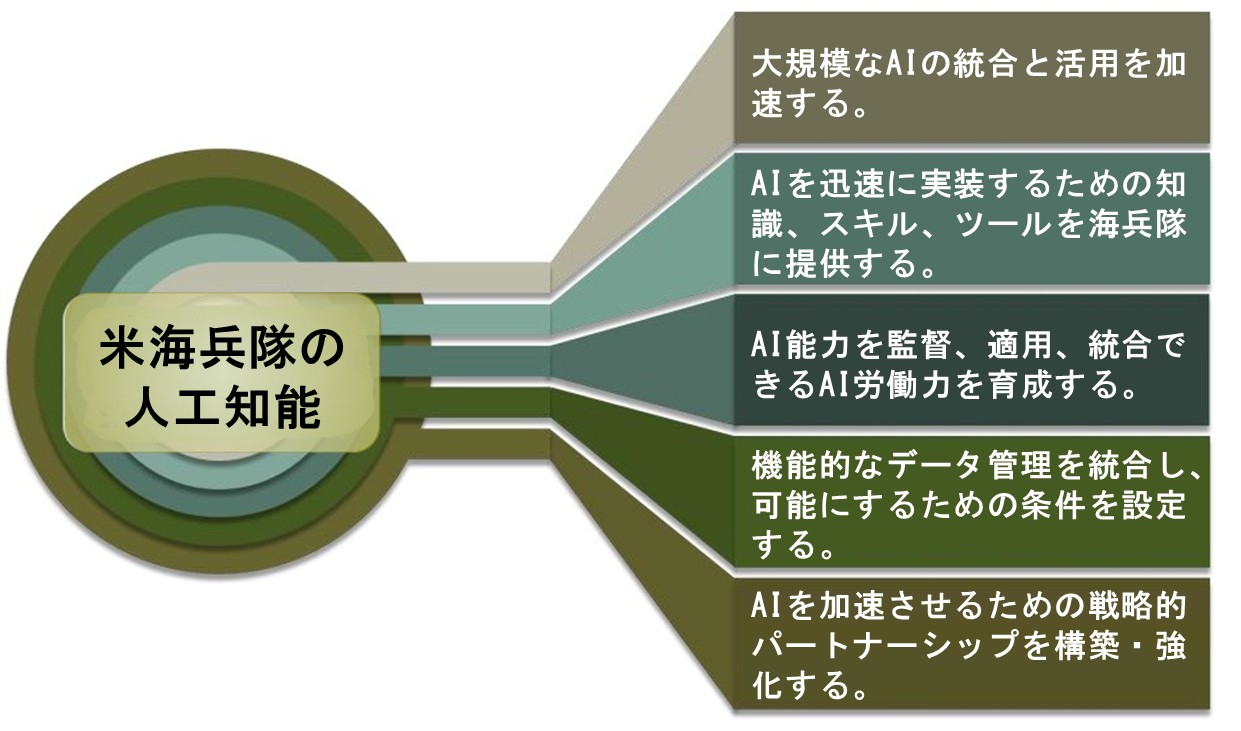 米海兵隊の人工知能

大規模なAIの統合と活用を加速する。

AIを迅速に実装するための知識、スキル、ツールを海兵隊に提供する。

AI能力を監督、適用、統合できるAI労働力を育成する。

機能的なデータ管理を統合し、可能にするための条件を設定する。

AIを加速させるための戦略的パートナーシップを構築・強化する。